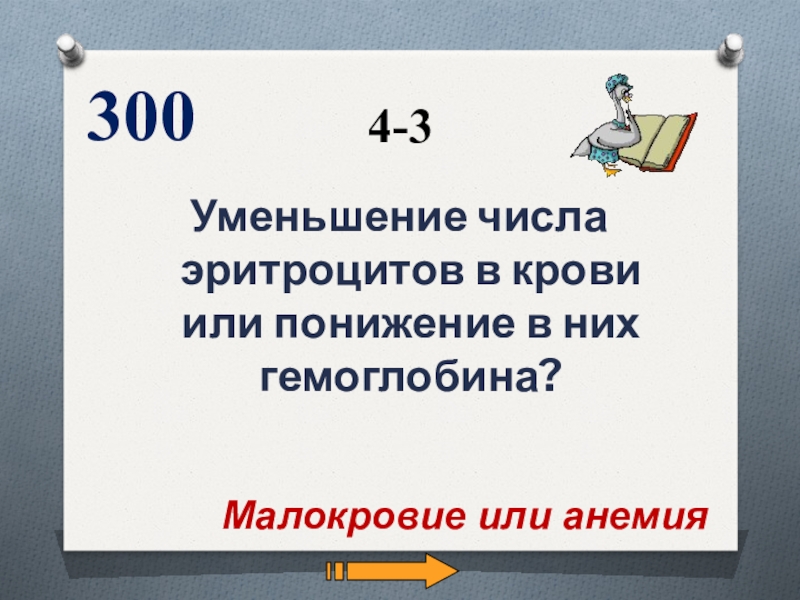 300

4-3

Уменьшение числа эритроцитов в крови или понижение в них гемоглобина?

Малокровие или анемия